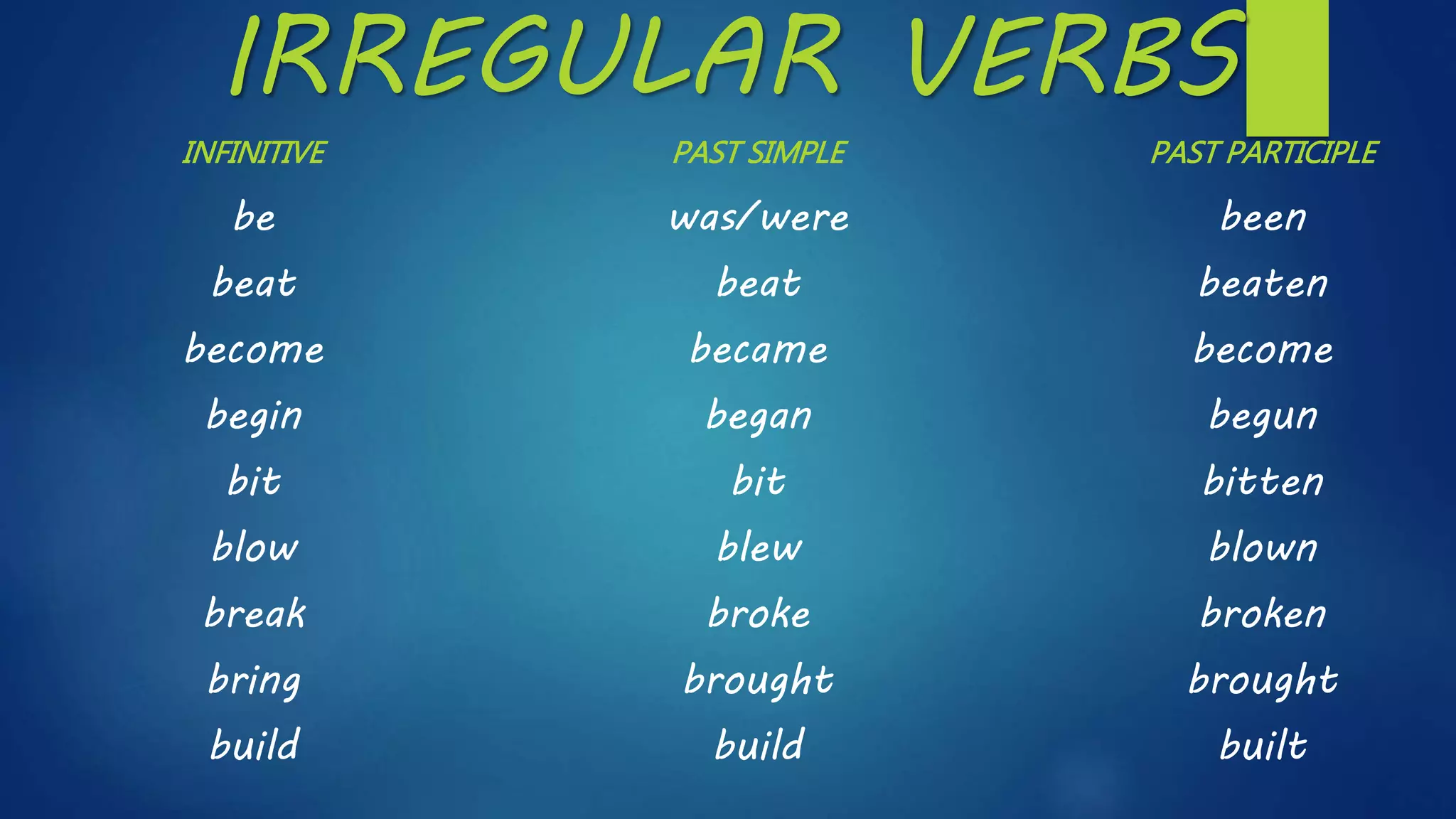 IRREGULAR VERBS

| INFINITIVE | PAST SIMPLE | PAST PARTICIPLE |
|---|---|---|
| be | was/were | been |
| beat | beat | beaten |
| become | became | become |
| begin | began | begun |
| bit | bit | bitten |
| blow | blew | blown |
| break | broke | broken |
| bring | brought | brought |
| build | build | built |